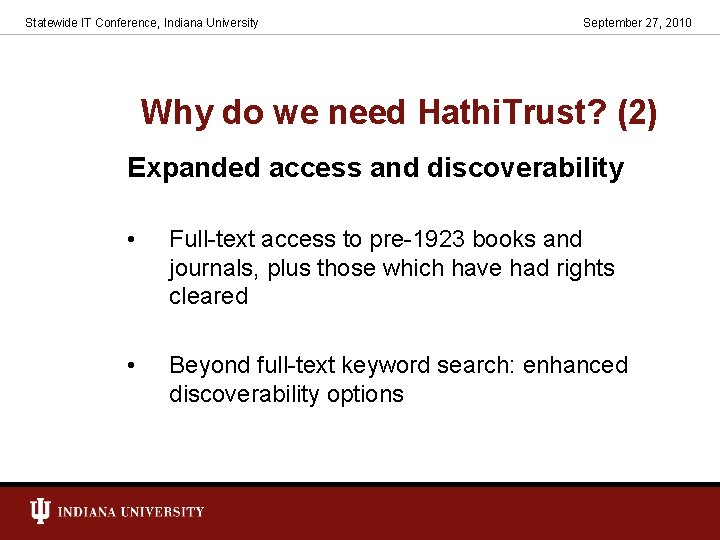 Statewide IT Conference, Indiana University

September 27, 2010

Why do we need HathiTrust? (2)

Expanded access and discoverability

• Full-text access to pre-1923 books and journals, plus those which have had rights cleared

• Beyond full-text keyword search: enhanced discoverability options

INDIANA UNIVERSITY